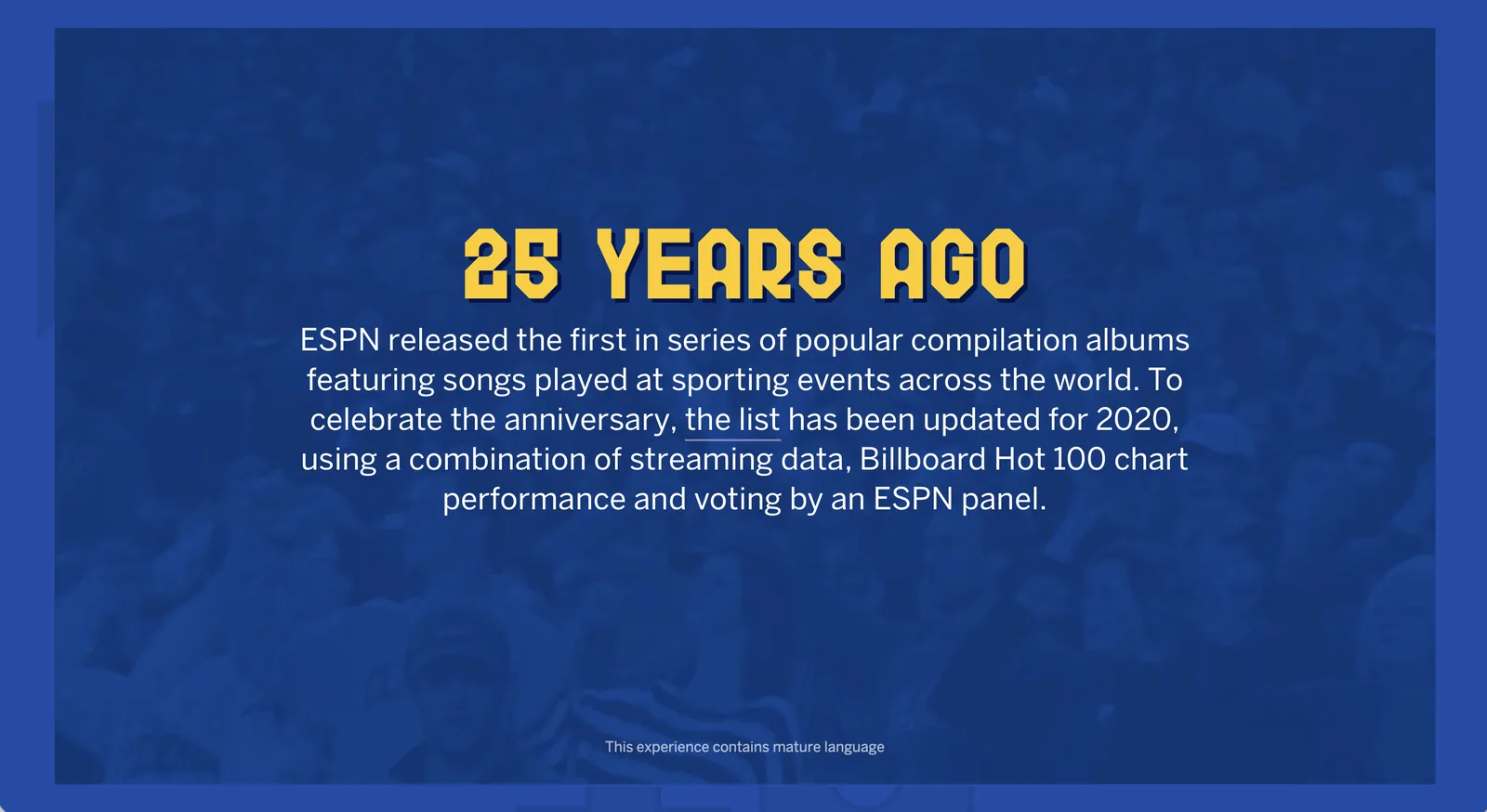 25 YEARS AGO

ESPN released the first in series of popular compilation albums featuring songs played at sporting events across the world. To celebrate the anniversary, the list has been updated for 2020, using a combination of streaming data, Billboard Hot 100 chart performance and voting by an ESPN panel.

This experience contains mature language